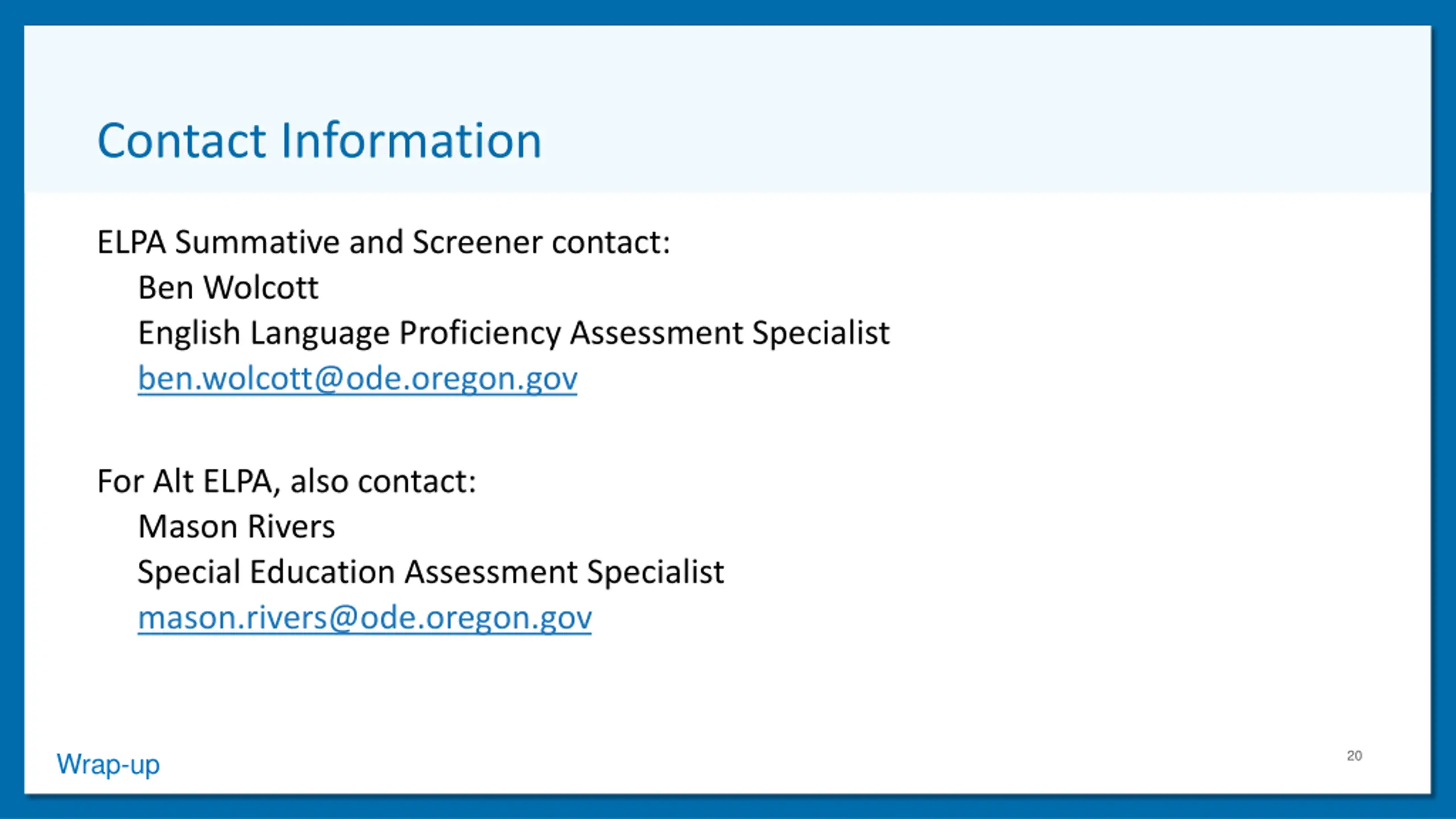 Contact Information

ELPA Summative and Screener contact:
Ben Wolcott
English Language Proficiency Assessment Specialist
ben.wolcott@ode.oregon.gov

For Alt ELPA, also contact:
Mason Rivers
Special Education Assessment Specialist
mason.rivers@ode.oregon.gov

Wrap-up

20